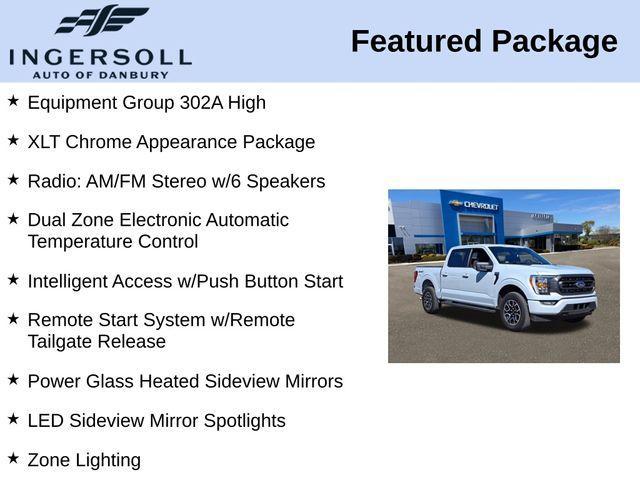 INGERSOLL
AUTO OF DANBURY

Featured Package

★ Equipment Group 302A High

★ XLT Chrome Appearance Package

★ Radio: AM/FM Stereo w/6 Speakers

★ Dual Zone Electronic Automatic Temperature Control

★ Intelligent Access w/Push Button Start

★ Remote Start System w/Remote Tailgate Release

★ Power Glass Heated Sideview Mirrors

★ LED Sideview Mirror Spotlights

★ Zone Lighting

CHEVROLET